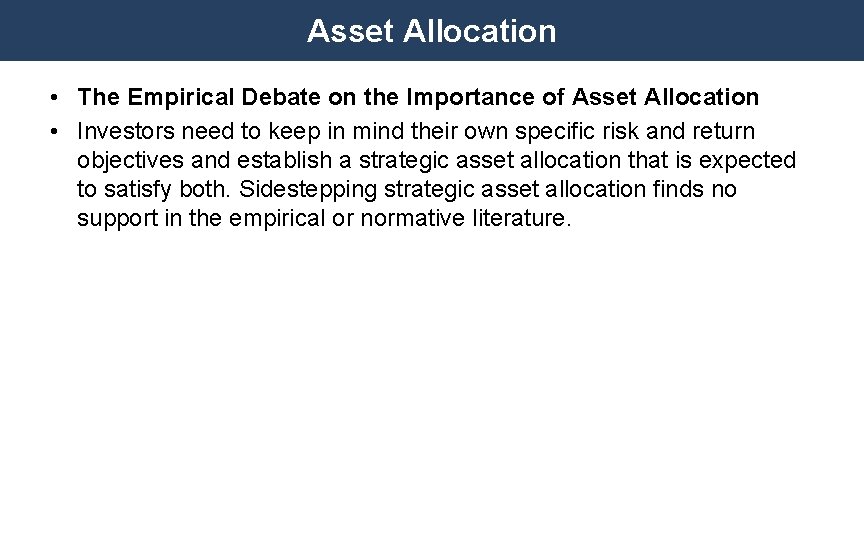 Asset Allocation

• The Empirical Debate on the Importance of Asset Allocation
• Investors need to keep in mind their own specific risk and return objectives and establish a strategic asset allocation that is expected to satisfy both. Sidestepping strategic asset allocation finds no support in the empirical or normative literature.